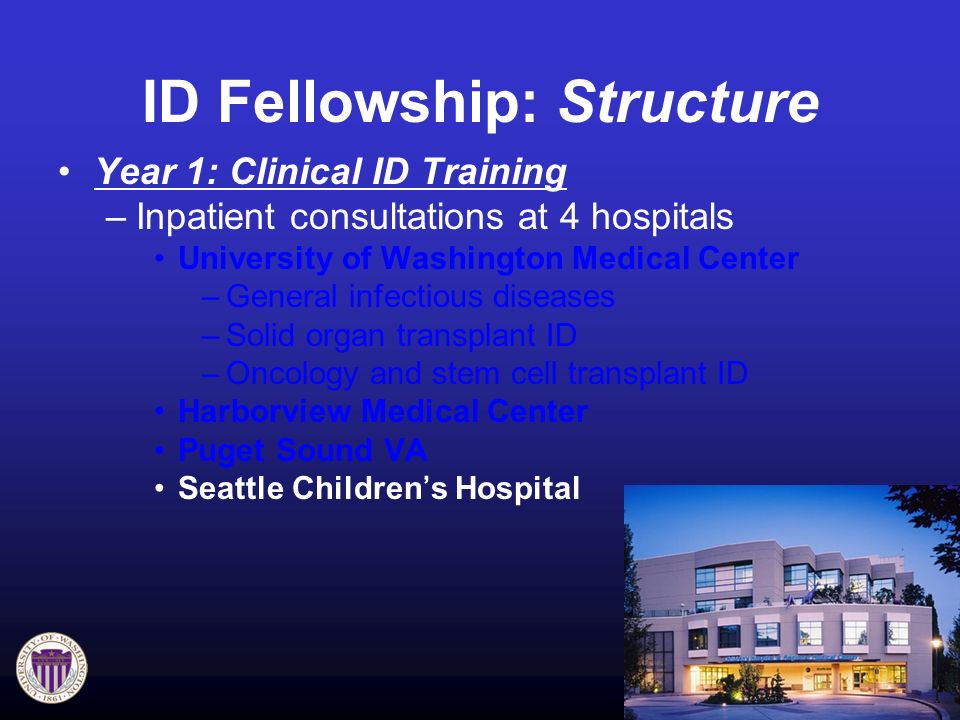 ID Fellowship: Structure

• Year 1: Clinical ID Training
– Inpatient consultations at 4 hospitals
• University of Washington Medical Center
– General infectious diseases
– Solid organ transplant ID
– Oncology and stem cell transplant ID
• Harborview Medical Center
• Puget Sound VA
• Seattle Children's Hospital

UNIVERSITY OF WASHINGTON 1861